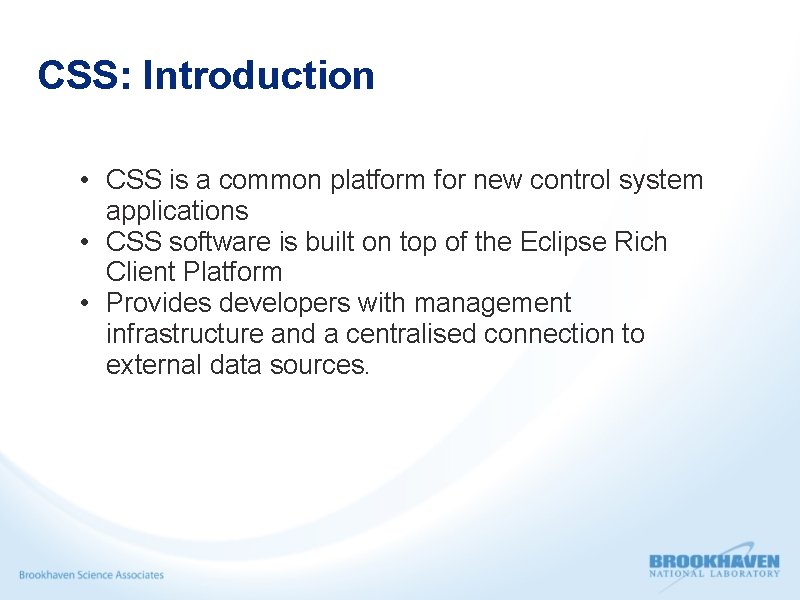 CSS: Introduction

• CSS is a common platform for new control system applications
• CSS software is built on top of the Eclipse Rich Client Platform
• Provides developers with management infrastructure and a centralised connection to external data sources.

Brookhaven Science Associates

BROOKHAVEN
NATIONAL LABORATORY